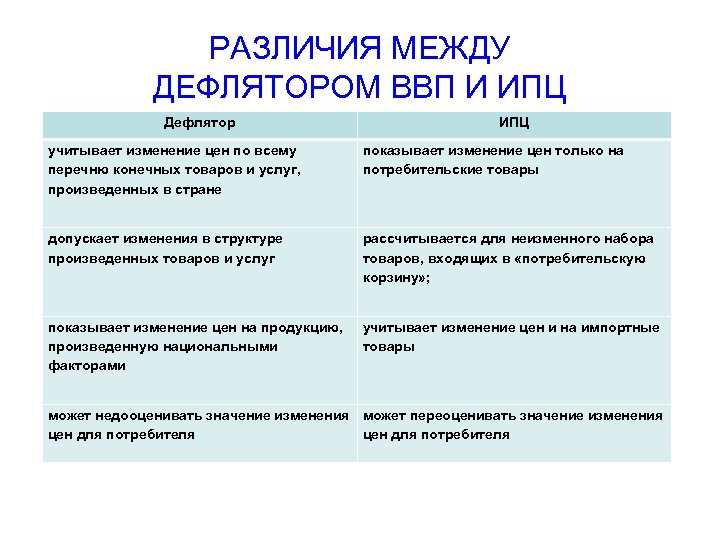 РАЗЛИЧИЯ МЕЖДУ ДЕФЛЯТОРОМ ВВП И ИПЦ

| Дефлятор | ИПЦ |
|---|---|
| учитывает изменение цен по всему перечню конечных товаров и услуг, произведенных в стране | показывает изменение цен только на потребительские товары |
| допускает изменения в структуре произведенных товаров и услуг | рассчитывается для неизменного набора товаров, входящих в «потребительскую корзину»; |
| показывает изменение цен на продукцию, произведенную национальными факторами | учитывает изменение цен и на импортные товары |
| может недооценивать значение изменения цен для потребителя | может переоценивать значение изменения цен для потребителя |